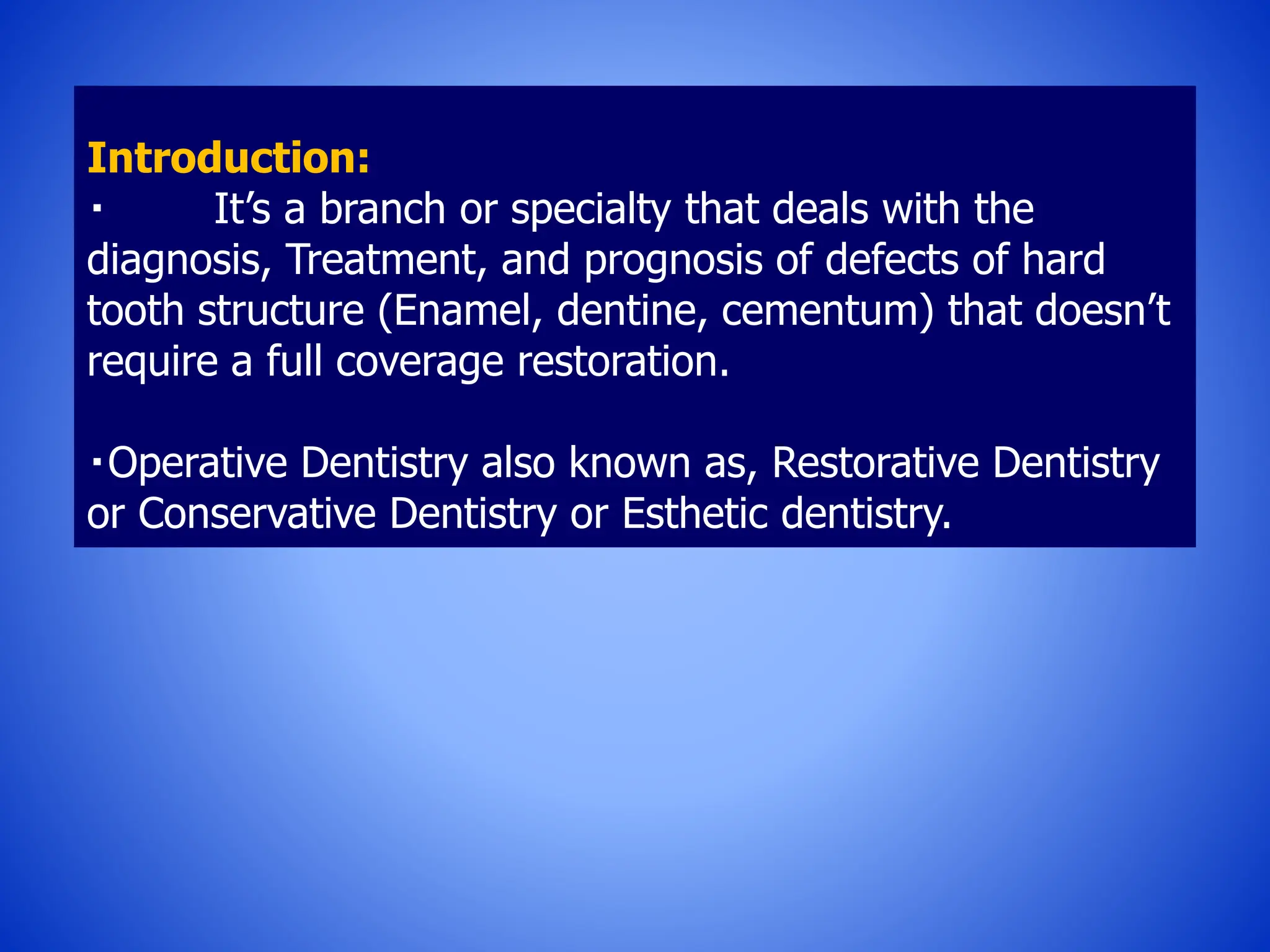 Introduction:

▪ It’s a branch or specialty that deals with the diagnosis, Treatment, and prognosis of defects of hard tooth structure (Enamel, dentine, cementum) that doesn’t require a full coverage restoration.

▪Operative Dentistry also known as, Restorative Dentistry or Conservative Dentistry or Esthetic dentistry.